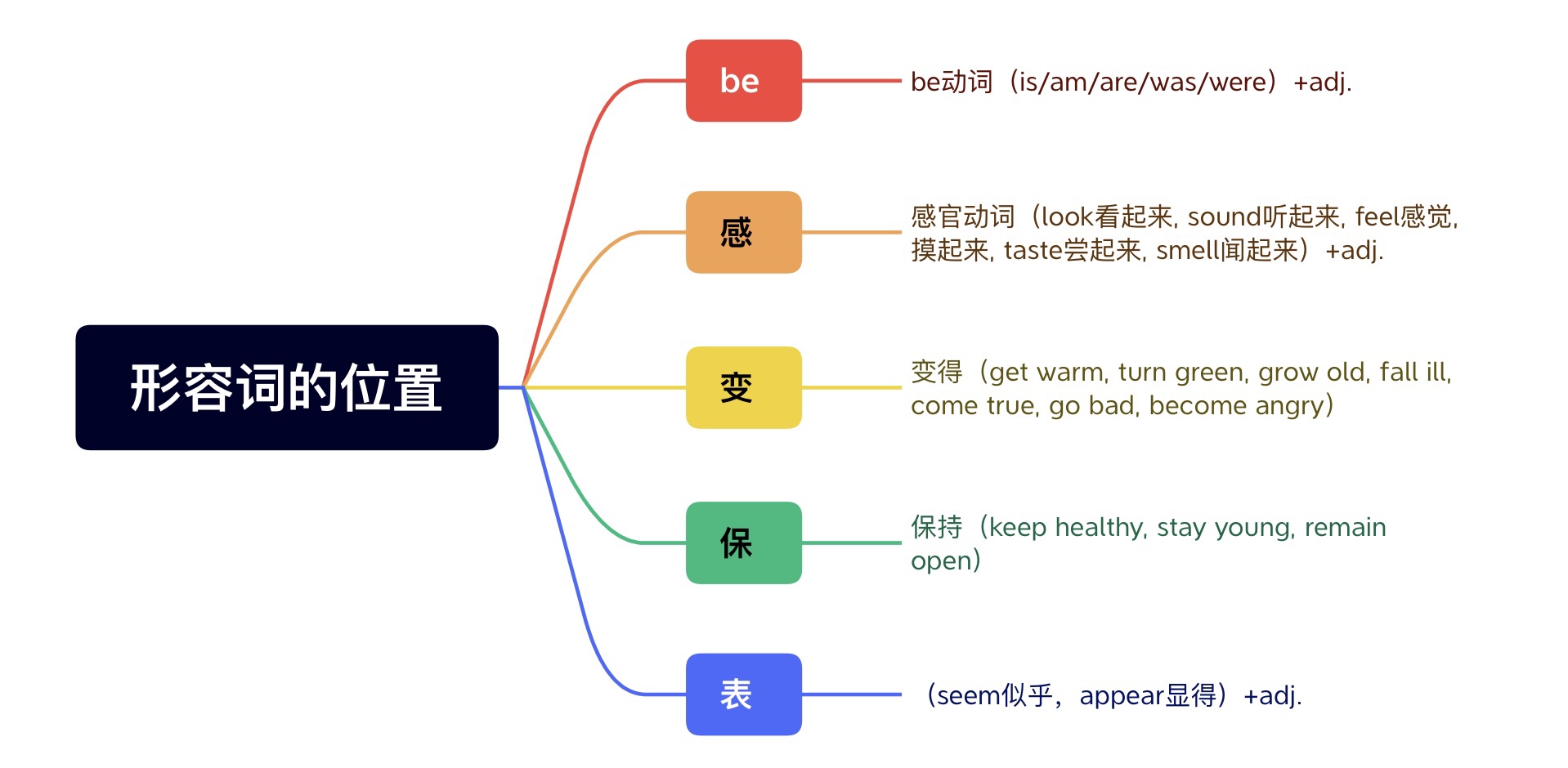 形容词的位置

be

be动词（is/am/are/was/were）+adj.

感

感官动词（look看起来, sound听起来, feel感觉, 摸起来, taste尝起来, smell闻起来）+adj.

变

变得（get warm, turn green, grow old, fall ill, come true, go bad, become angry）

保

保持（keep healthy, stay young, remain open）

表

（seem似乎，appear显得）+adj.